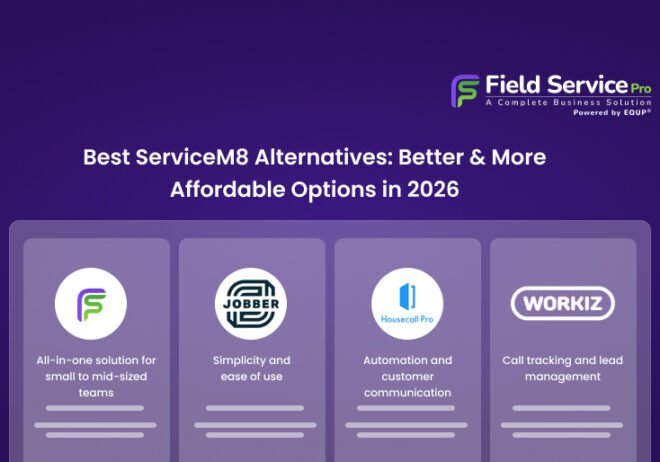 Field Service Pro
A Complete Business Solution
Powered by EQUP®

Best ServiceM8 Alternatives: Better & More Affordable Options in 2026

All-in-one solution for small to mid-sized teams

JOBBER

Simplicity and ease of use

Housecall Pro

Automation and customer communication

WORKIZ

Call tracking and lead management